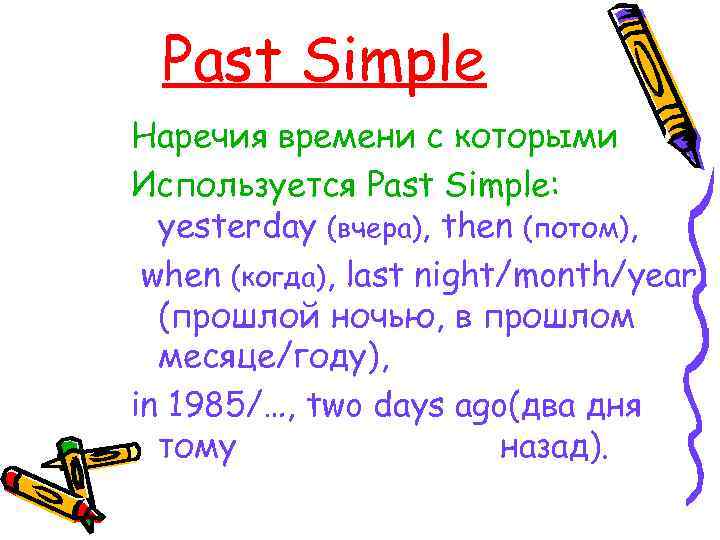 Past Simple

Наречия времени с которыми Используется Past Simple:
yesterday (вчера), then (потом),
when (когда), last night/month/year (прошлой ночью, в прошлом месяце/году),
in 1985/…, two days ago(два дня тому назад).